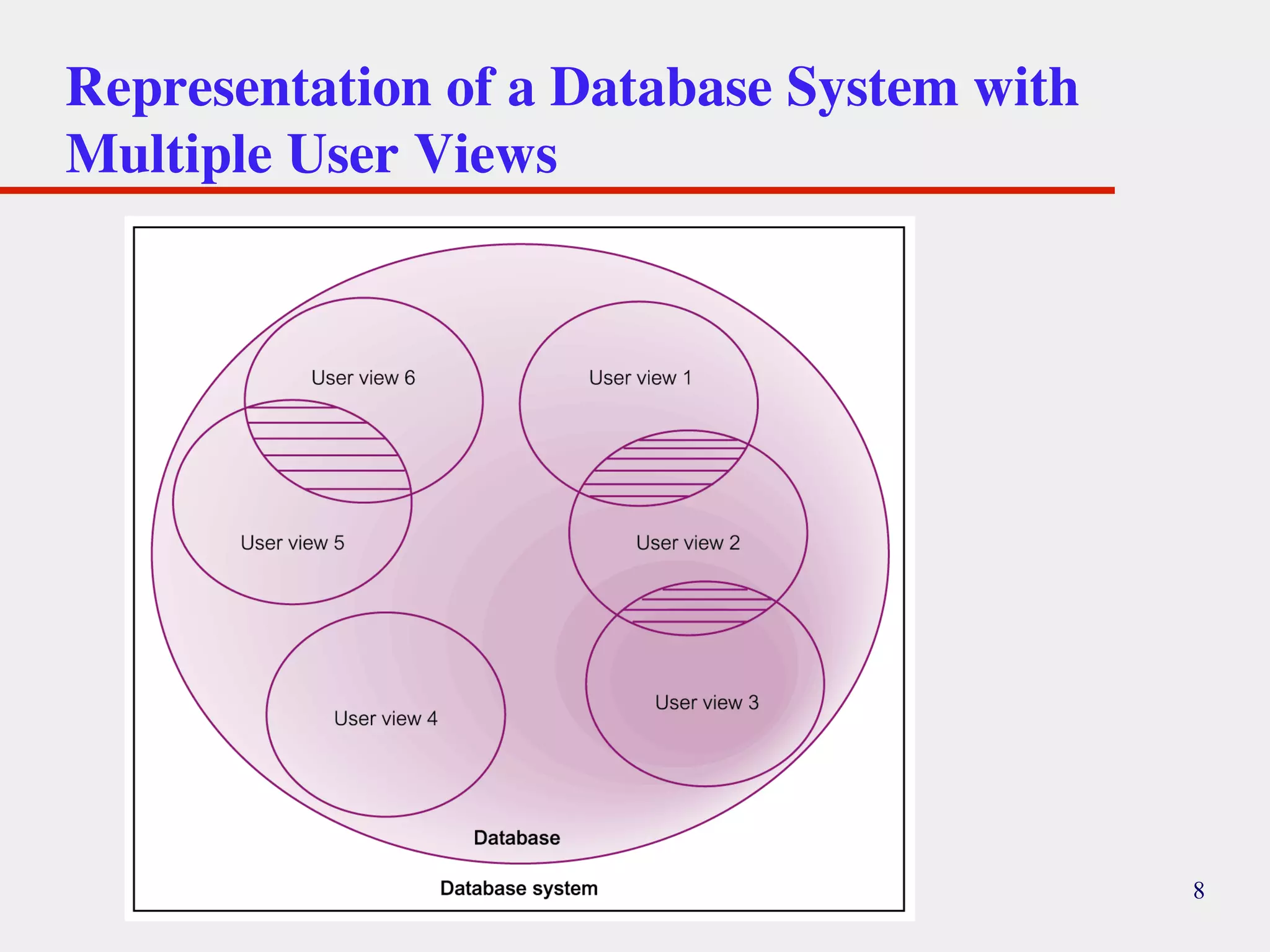 Representation of a Database System with Multiple User Views

User view 6

User view 1

User view 5

User view 2

User view 4

User view 3

Database

Database system

8